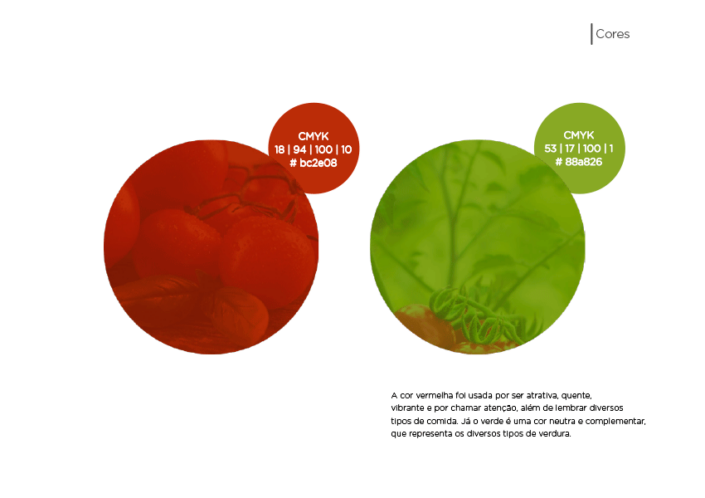 Cores

CMYK
18 | 94 | 100 | 10
# bc2e08

CMYK
53 | 17 | 100 | 1
# 88a826

A cor vermelha foi usada por ser atrativa, quente, vibrante e por chamar atenção, além de lembrar diversos tipos de comida. Já o verde é uma cor neutra e complementar, que representa os diversos tipos de verdura.